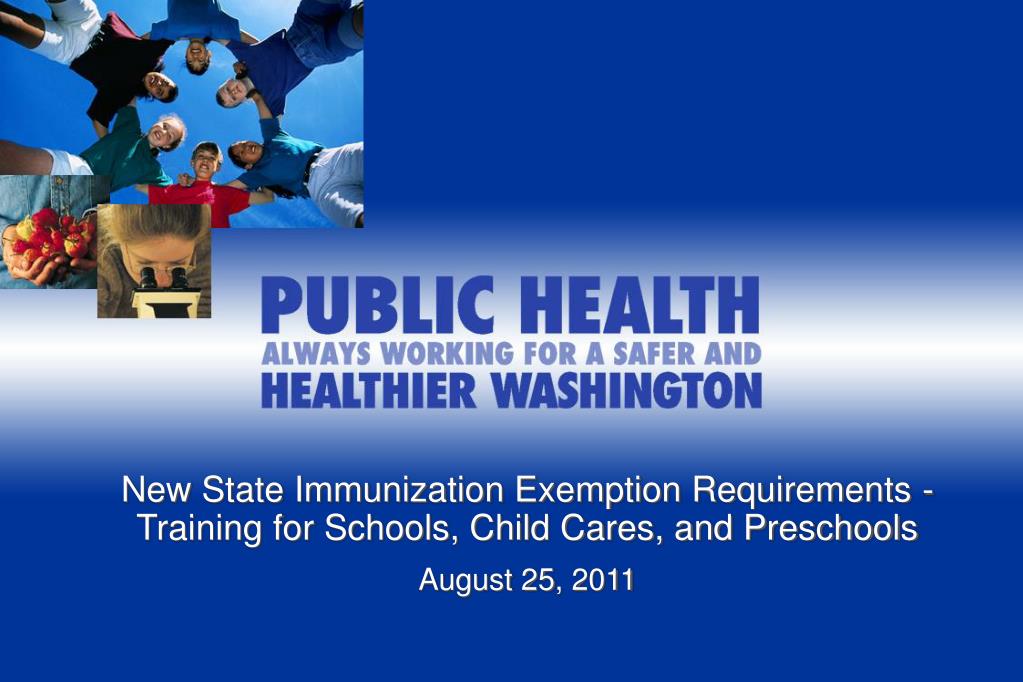 PUBLIC HEALTH
ALWAYS WORKING FOR A SAFER AND
HEALTHIER WASHINGTON

New State Immunization Exemption Requirements - Training for Schools, Child Cares, and Preschools

August 25, 2011